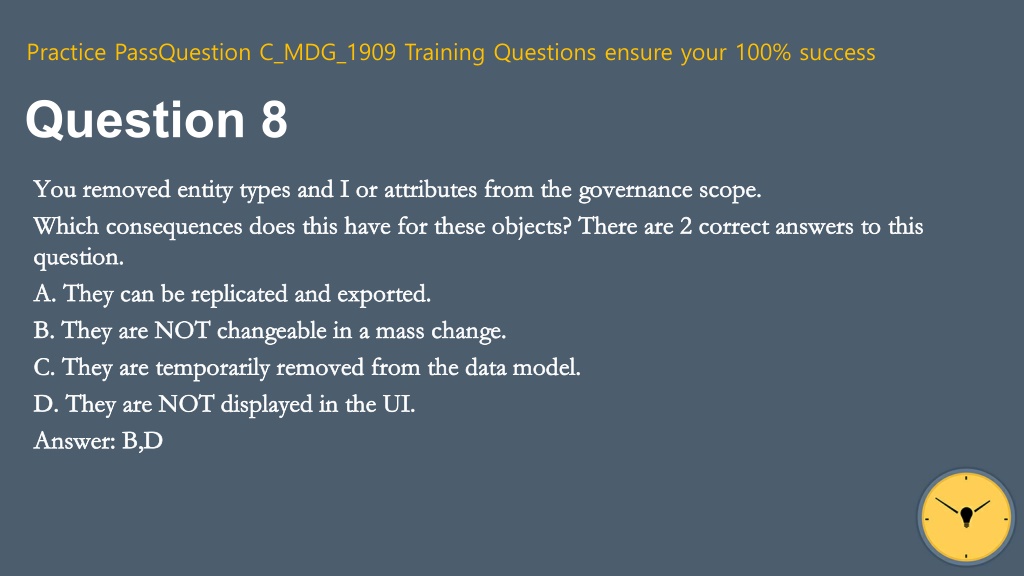 Practice PassQuestion C_MDG_1909 Training Questions ensure your 100% success

Question 8

You removed entity types and I or attributes from the governance scope.
Which consequences does this have for these objects? There are 2 correct answers to this question.
A. They can be replicated and exported.
B. They are NOT changeable in a mass change.
C. They are temporarily removed from the data model.
D. They are NOT displayed in the UI.
Answer: B,D